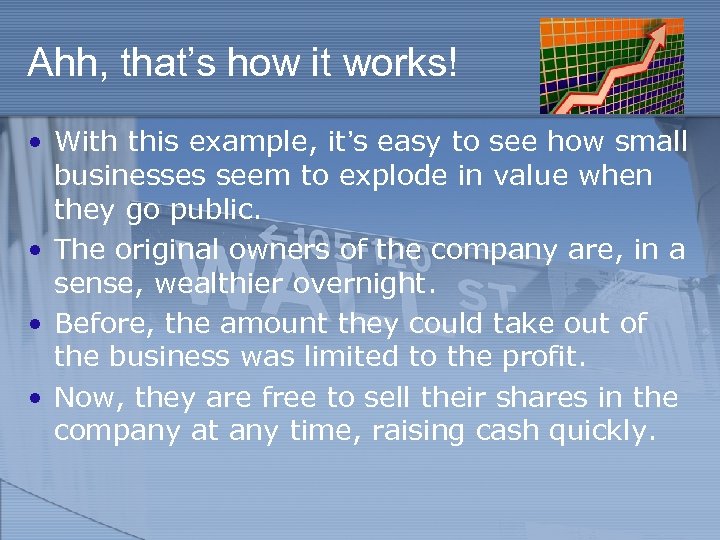 Ahh, that's how it works!

• With this example, it's easy to see how small businesses seem to explode in value when they go public.
• The original owners of the company are, in a sense, wealthier overnight.
• Before, the amount they could take out of the business was limited to the profit.
• Now, they are free to sell their shares in the company at any time, raising cash quickly.